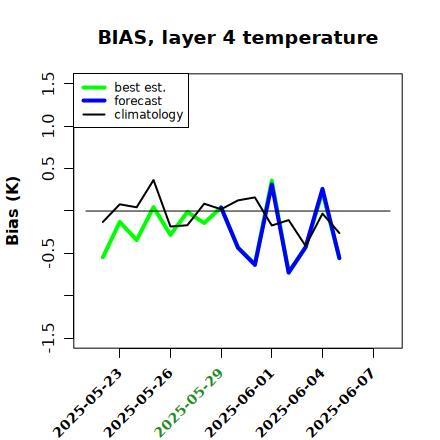 BIAS, layer 4 temperature

best est.
forecast
climatology

Bias (K)

1.5
1.0
0.5
-0.5
-1.5

2025-05-23
2025-05-26
2025-05-29
2025-06-01
2025-06-04
2025-06-07